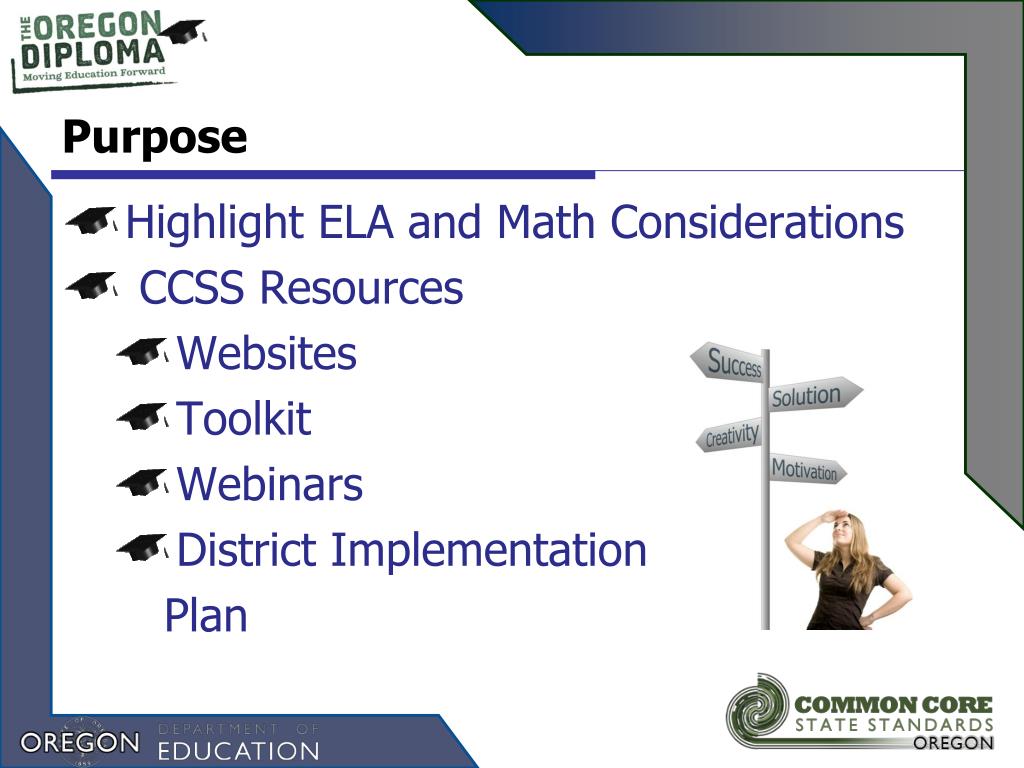 THE OREGON DIPLOMA
Moving Education Forward

Purpose

Highlight ELA and Math Considerations

CCSS Resources

Websites

Toolkit

Webinars

District Implementation Plan

Success
Solution
Creativity
Motivation

OREGON DEPARTMENT OF EDUCATION

COMMON CORE STATE STANDARDS OREGON